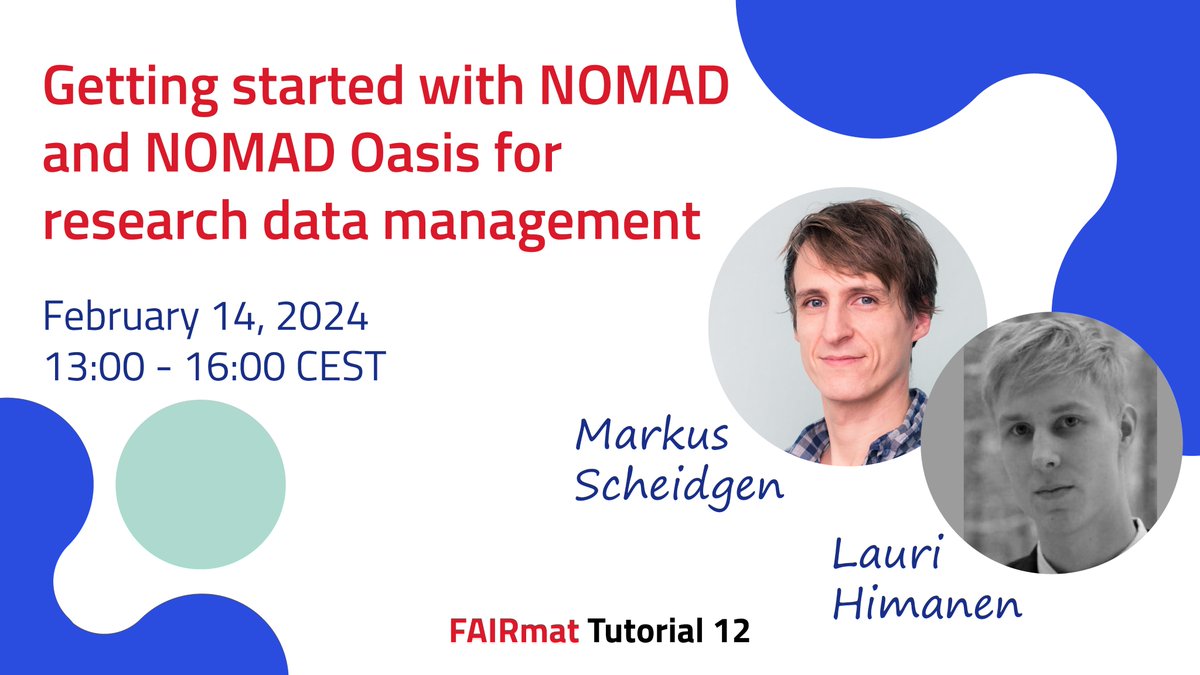 Getting started with NOMAD and NOMAD Oasis for research data management

February 14, 2024
13:00 - 16:00 CEST

Markus Scheidgen

Lauri Himanen

FAIRmat Tutorial 12